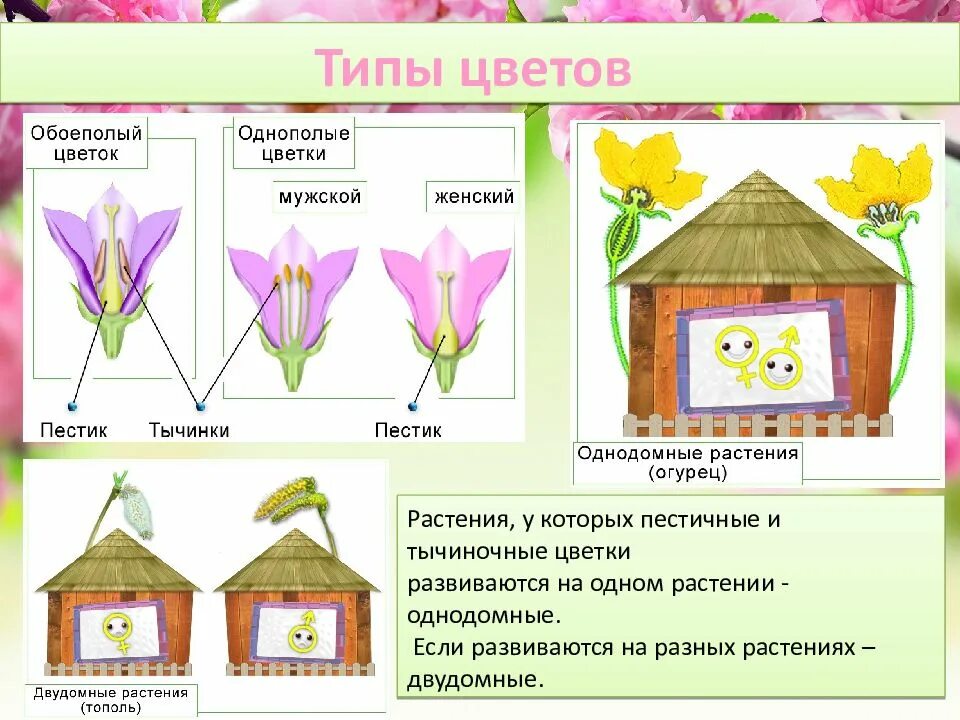 Типы цветов

Обоеполый цветок

Однополые цветки

мужской

женский

Пестик

Тычинки

Пестик

Однодомные растения (огурец)

Двудомные растения (тополь)

Растения, у которых пестичные и тычиночные цветки развиваются на одном растении - однодомные.
Если развиваются на разных растениях – двудомные.